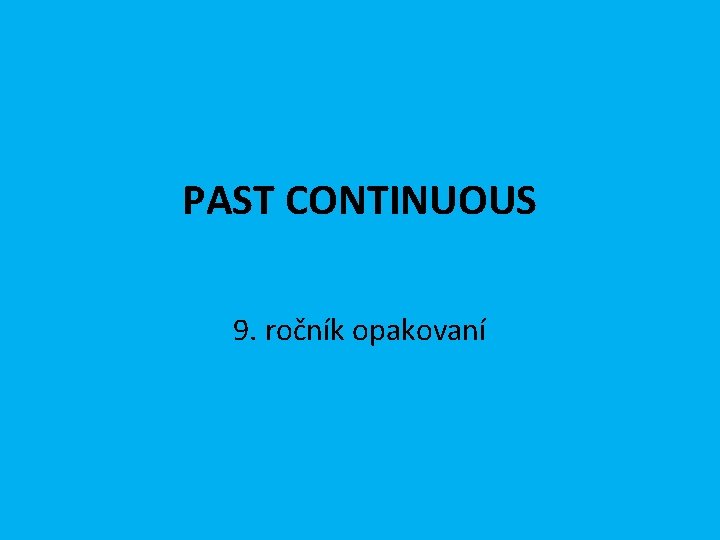 PAST CONTINUOUS

9. ročník opakovaní